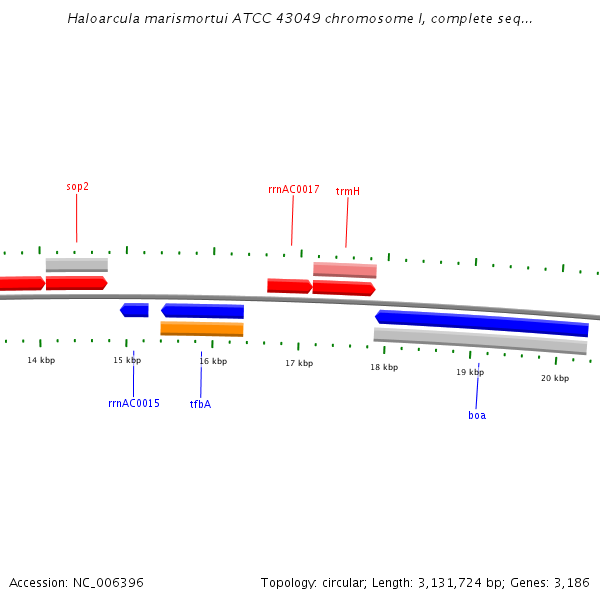 Haloarcula marismortui ATCC 43049 chromosome I, complete seq...

sop2

rrnAC0017

trmH

14 kbp

15 kbp

16 kbp

17 kbp

18 kbp

19 kbp

20 kbp

rrnAC0015

tfbA

boa

Accession: NC_006396

Topology: circular; Length: 3,131,724 bp; Genes: 3,186